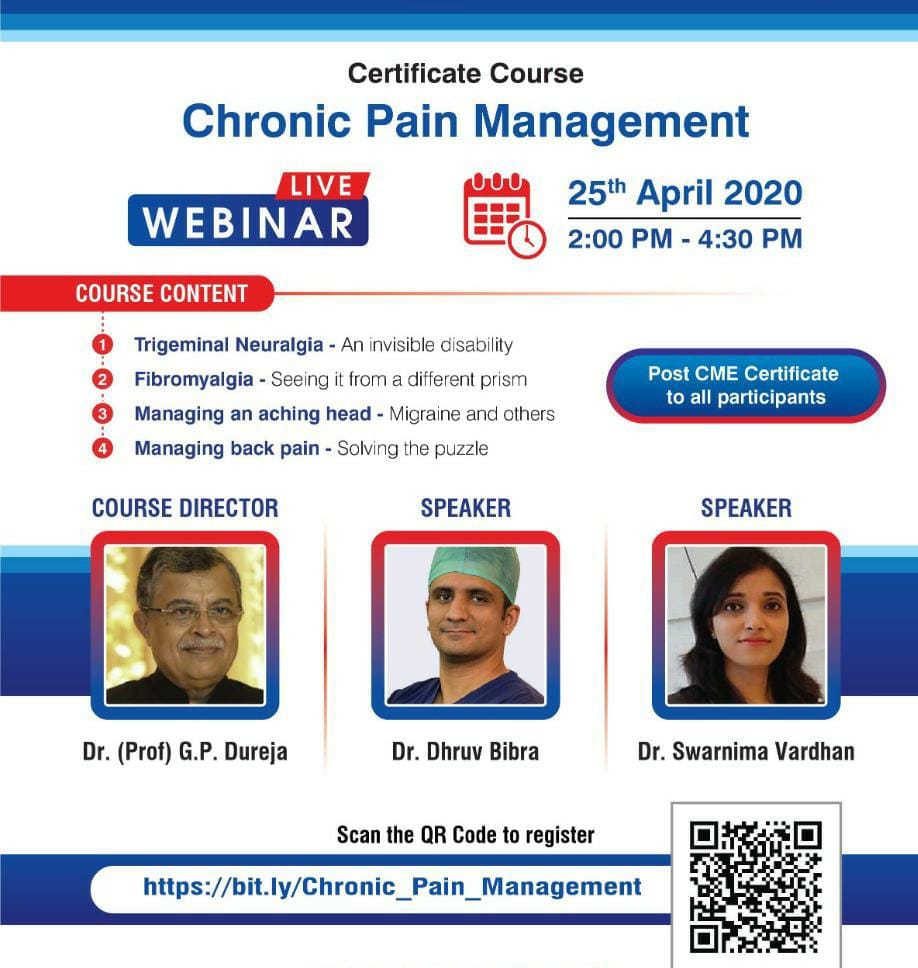 Certificate Course
Chronic Pain Management

LIVE
WEBINAR

25th April 2020
2:00 PM - 4:30 PM

COURSE CONTENT

1 Trigeminal Neuralgia - An invisible disability
2 Fibromyalgia - Seeing it from a different prism
3 Managing an aching head - Migraine and others
4 Managing back pain - Solving the puzzle

Post CME Certificate to all participants

COURSE DIRECTOR
Dr. (Prof) G.P. Dureja

SPEAKER
Dr. Dhruv Bibra

SPEAKER
Dr. Swarnima Vardhan

Scan the QR Code to register

https://bit.ly/Chronic_Pain_Management